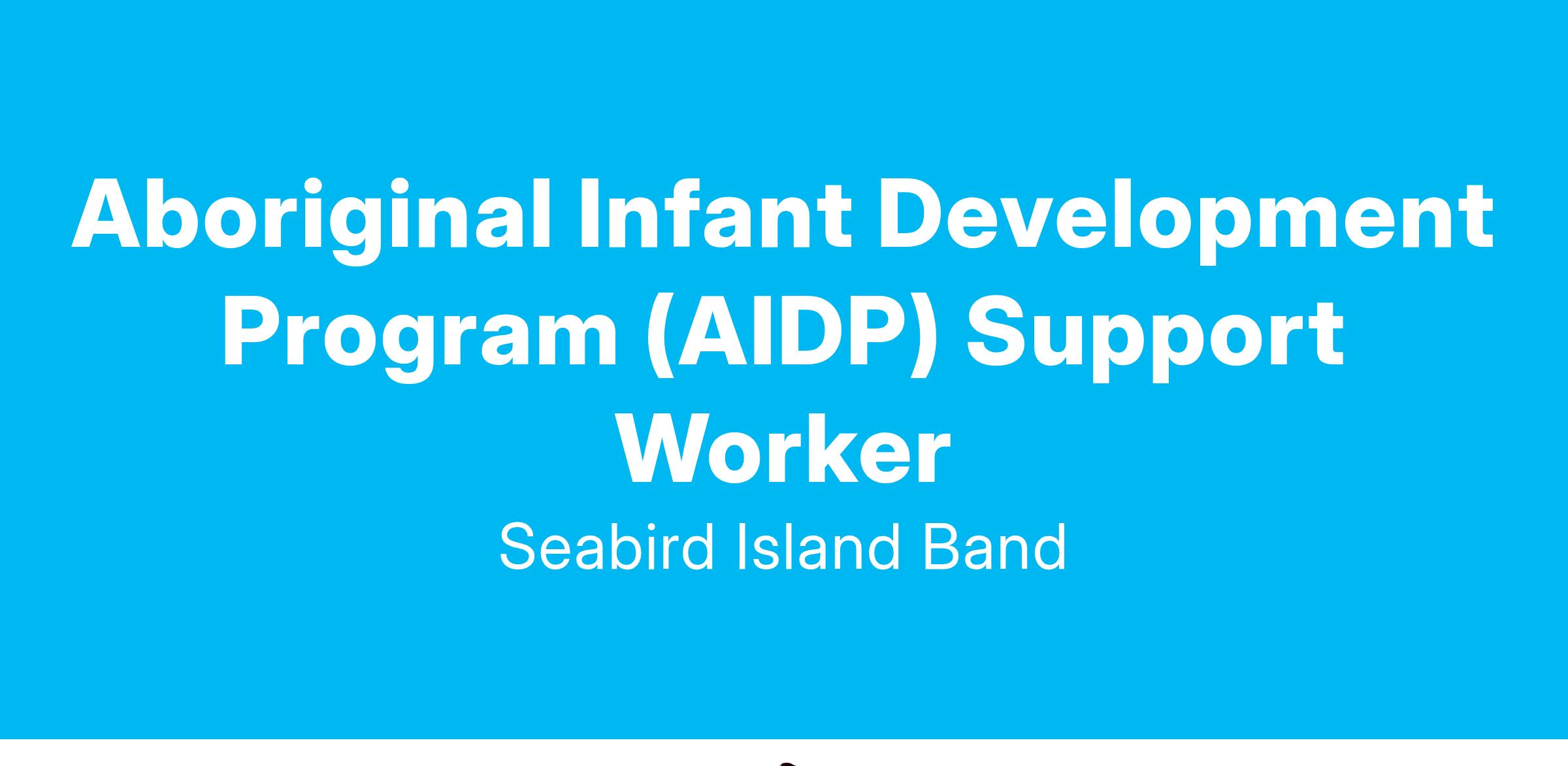 Aboriginal Infant Development Program (AIDP) Support Worker

Seabird Island Band